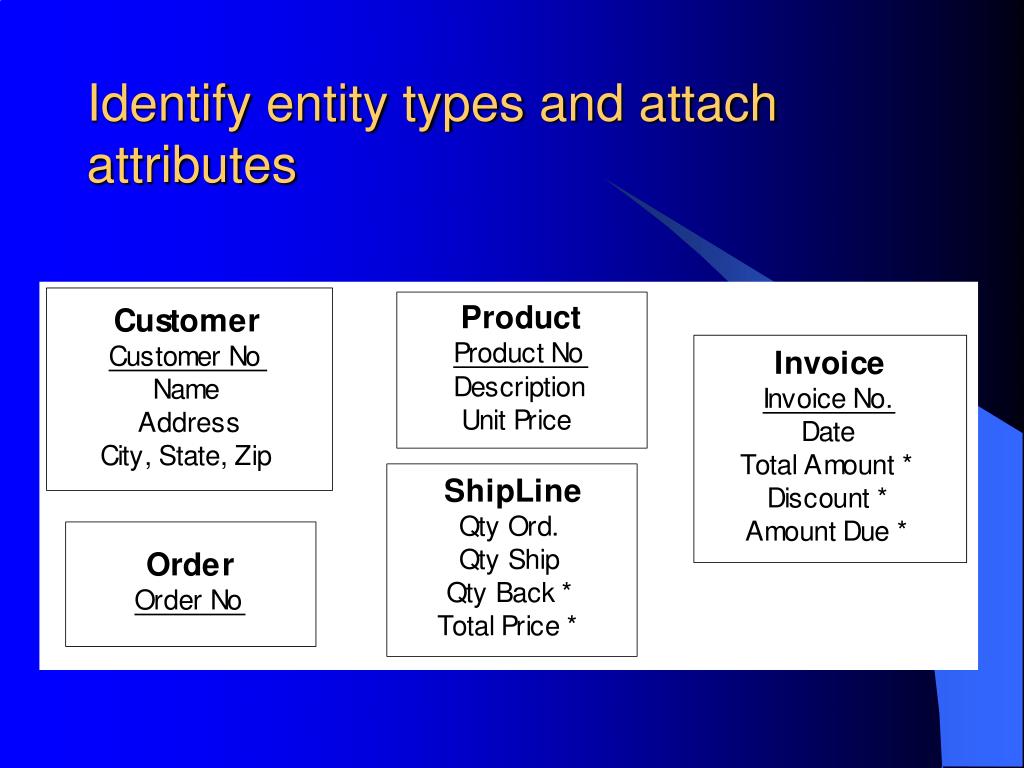 Identify entity types and attach attributes

Customer
Customer No
Name
Address
City, State, Zip

Order
Order No

Product
Product No
Description
Unit Price

ShipLine
Qty Ord.
Qty Ship
Qty Back *
Total Price *

Invoice
Invoice No.
Date
Total Amount *
Discount *
Amount Due *